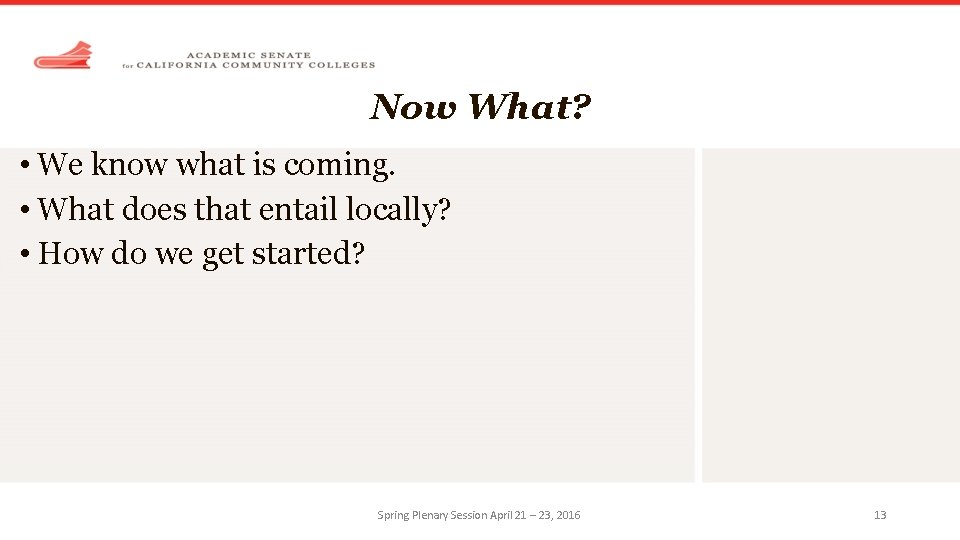 ACADEMIC SENATE
for CALIFORNIA COMMUNITY COLLEGES

Now What?

• We know what is coming.
• What does that entail locally?
• How do we get started?

Spring Plenary Session April 21 – 23, 2016

13